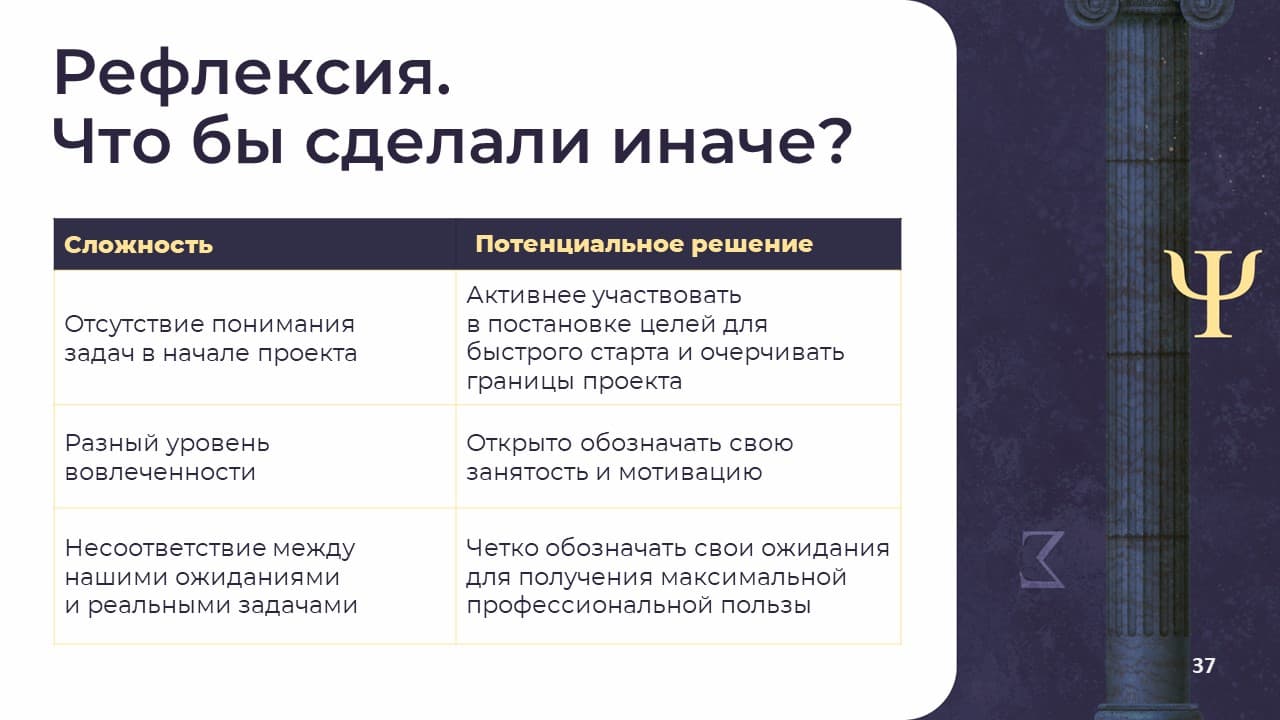 Рефлексия.
Что бы сделали иначе?

| Сложность | Потенциальное решение |
|---|---|
| Отсутствие понимания задач в начале проекта | Активнее участвовать в постановке целей для быстрого старта и очерчивать границы проекта |
| Разный уровень вовлеченности | Открыто обозначать свою занятость и мотивацию |
| Несоответствие между нашими ожиданиями и реальными задачами | Четко обозначать свои ожидания для получения максимальной профессиональной пользы |

Ψ

37